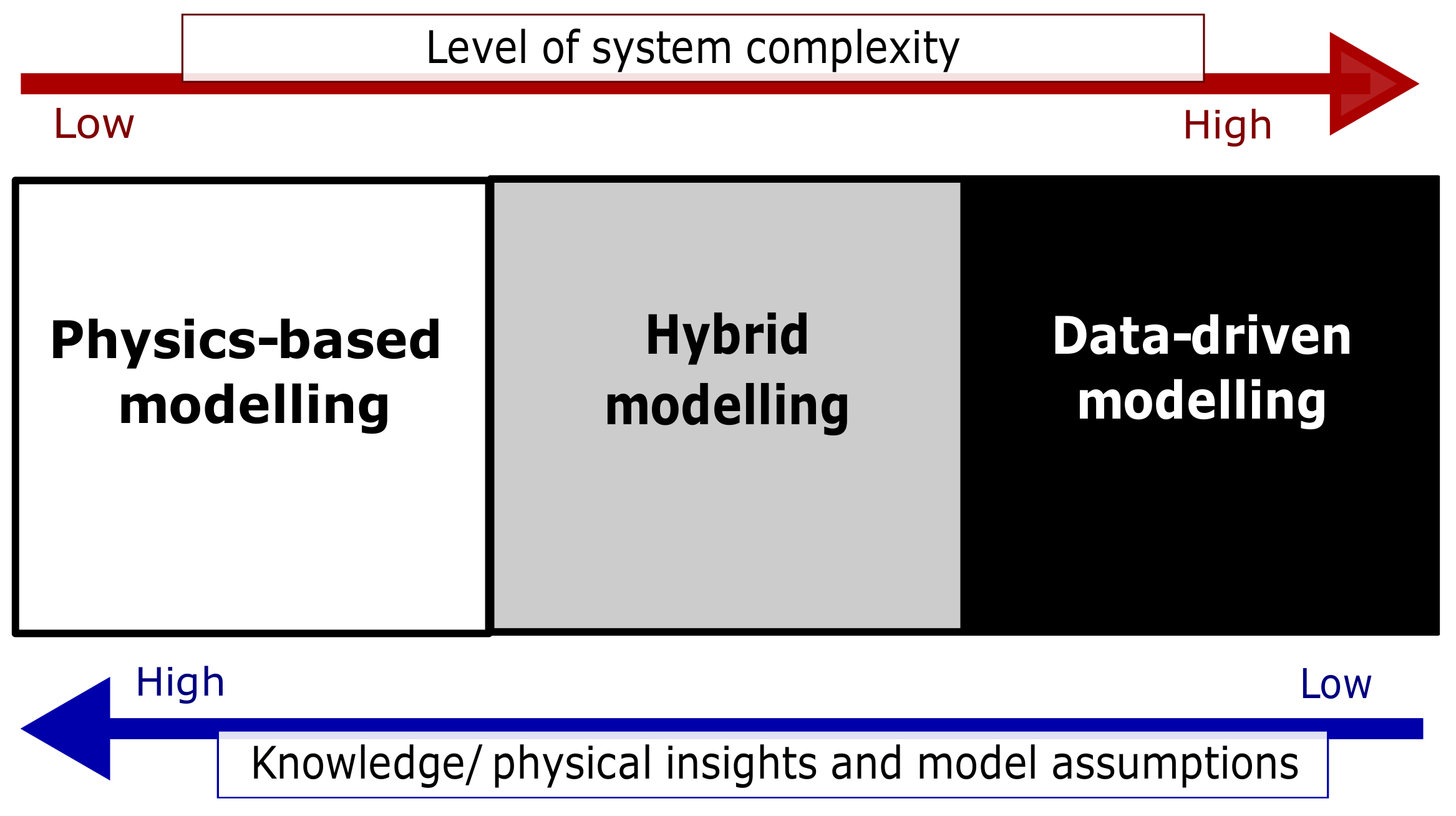 Level of system complexity

Low

High

Physics-based modelling

Hybrid modelling

Data-driven modelling

High

Low

Knowledge/ physical insights and model assumptions